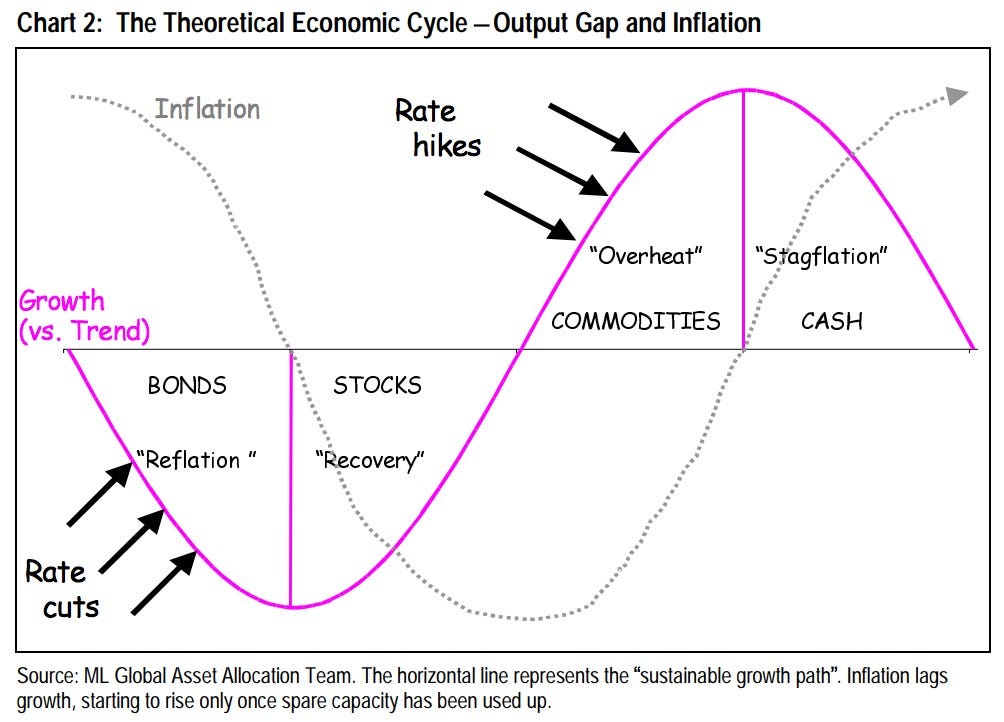 Chart 2: The Theoretical Economic Cycle – Output Gap and Inflation

Inflation

Rate hikes

"Overheat"

"Stagflation"

Growth (vs. Trend)

COMMODITIES

CASH

BONDS

STOCKS

"Reflation "

"Recovery"

Rate cuts

Source: ML Global Asset Allocation Team. The horizontal line represents the "sustainable growth path". Inflation lags growth, starting to rise only once spare capacity has been used up.